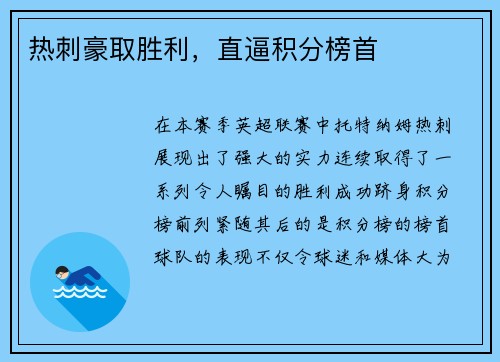 热刺豪取胜利，直逼积分榜首

在本赛季英超联赛中托特纳姆热刺展现出了强大的实力连续取得了一系列令人瞩目的胜利成功跻身积分榜前列紧随其后的是积分榜的榜首球队的表现不仅令球迷和媒体大为